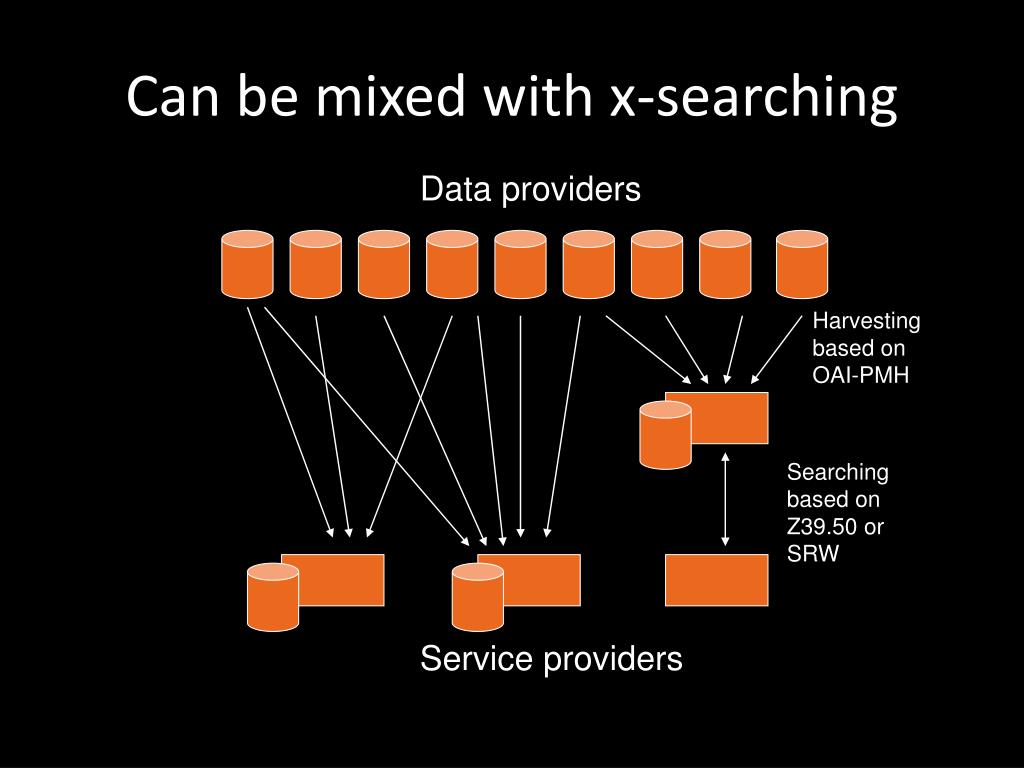 Can be mixed with x-searching

Data providers

Harvesting based on OAI-PMH

Searching based on Z39.50 or SRW

Service providers